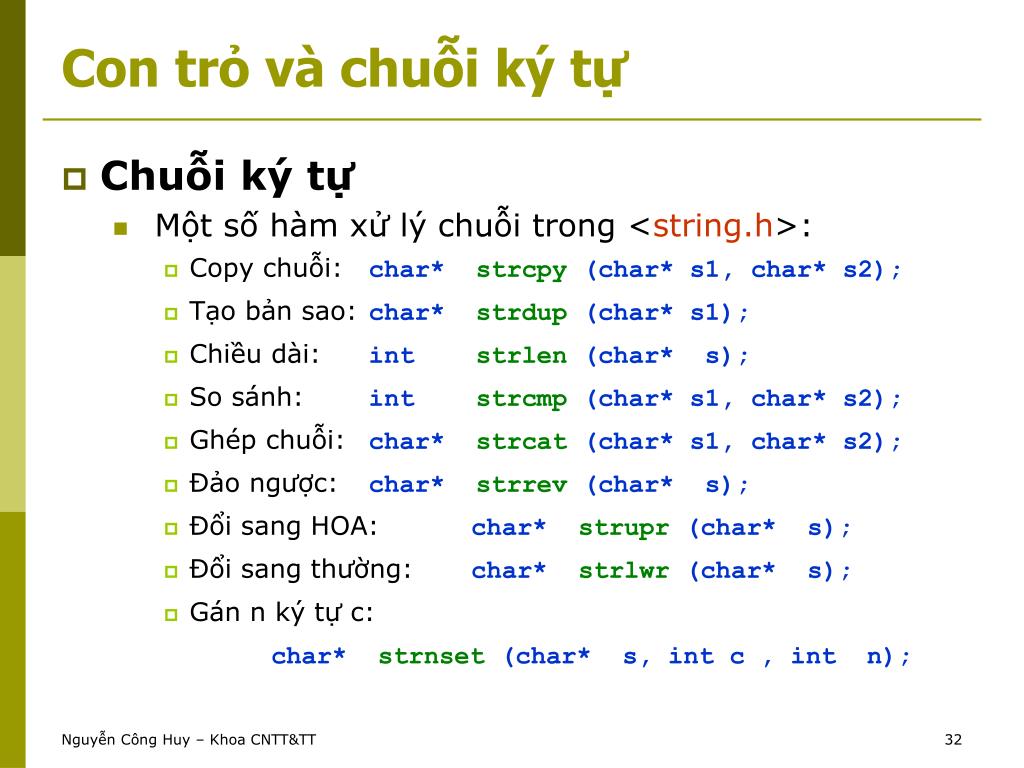 Con trỏ và chuỗi ký tự

Chuỗi ký tự

Một số hàm xử lý chuỗi trong <string.h>:

Copy chuỗi: char* strcpy (char* s1, char* s2);

Tạo bản sao: char* strdup (char* s1);

Chiều dài: int strlen (char* s);

So sánh: int strcmp (char* s1, char* s2);

Ghép chuỗi: char* strcat (char* s1, char* s2);

Đảo ngược: char* strrev (char* s);

Đổi sang HOA: char* strupr (char* s);

Đổi sang thường: char* strlwr (char* s);

Gán n ký tự c:

char* strnset (char* s, int c , int n);

Nguyễn Công Huy – Khoa CNTT&TT

32